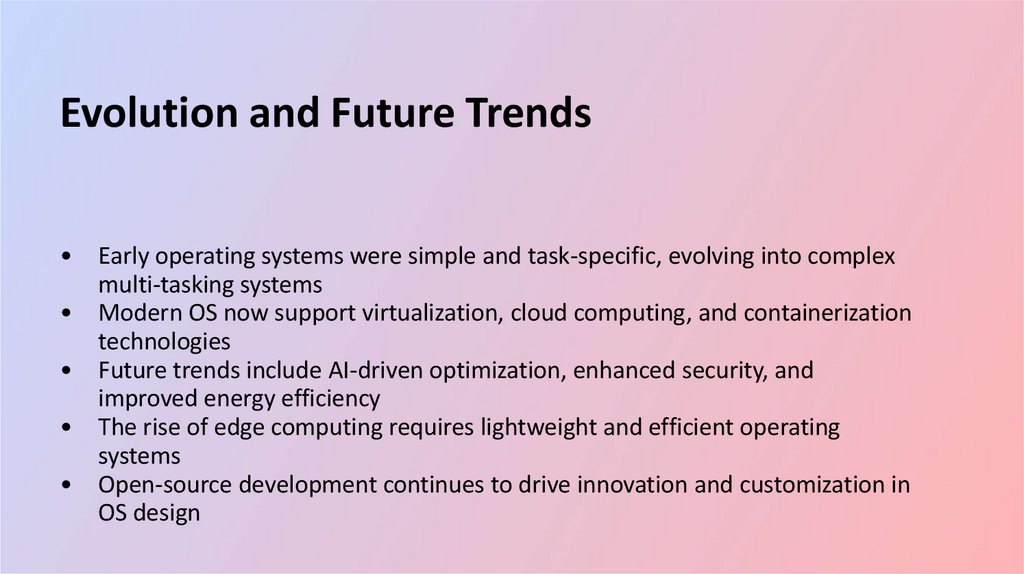 Evolution and Future Trends

• Early operating systems were simple and task-specific, evolving into complex multi-tasking systems
• Modern OS now support virtualization, cloud computing, and containerization technologies
• Future trends include AI-driven optimization, enhanced security, and improved energy efficiency
• The rise of edge computing requires lightweight and efficient operating systems
• Open-source development continues to drive innovation and customization in OS design